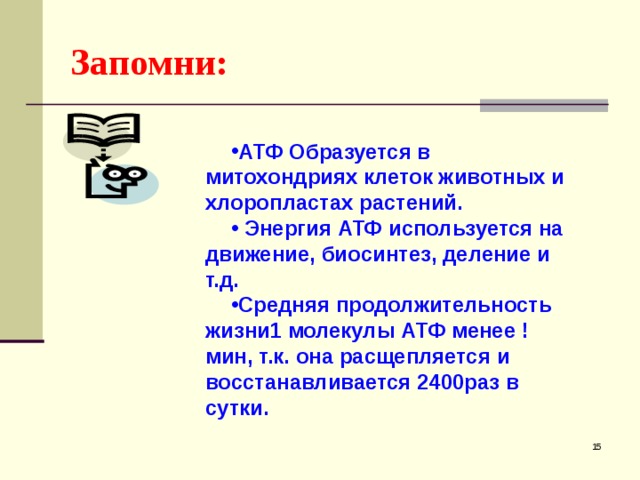 Запомни:

•АТФ Образуется в митохондриях клеток животных и хлоропластах растений.

• Энергия АТФ используется на движение, биосинтез, деление и т.д.

•Средняя продолжительность жизни1 молекулы АТФ менее ! мин, т.к. она расщепляется и восстанавливается 2400раз в сутки.

15